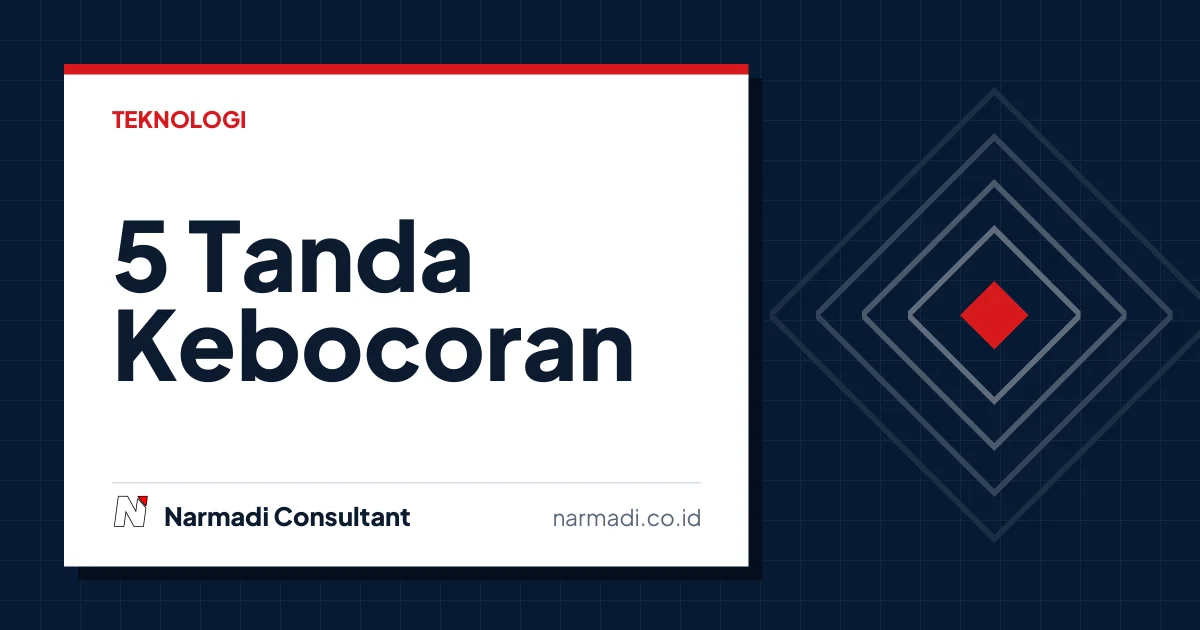 TEKNOLOGI

5 Tanda Kebocoran

Narmadi Consultant

narmadi.co.id